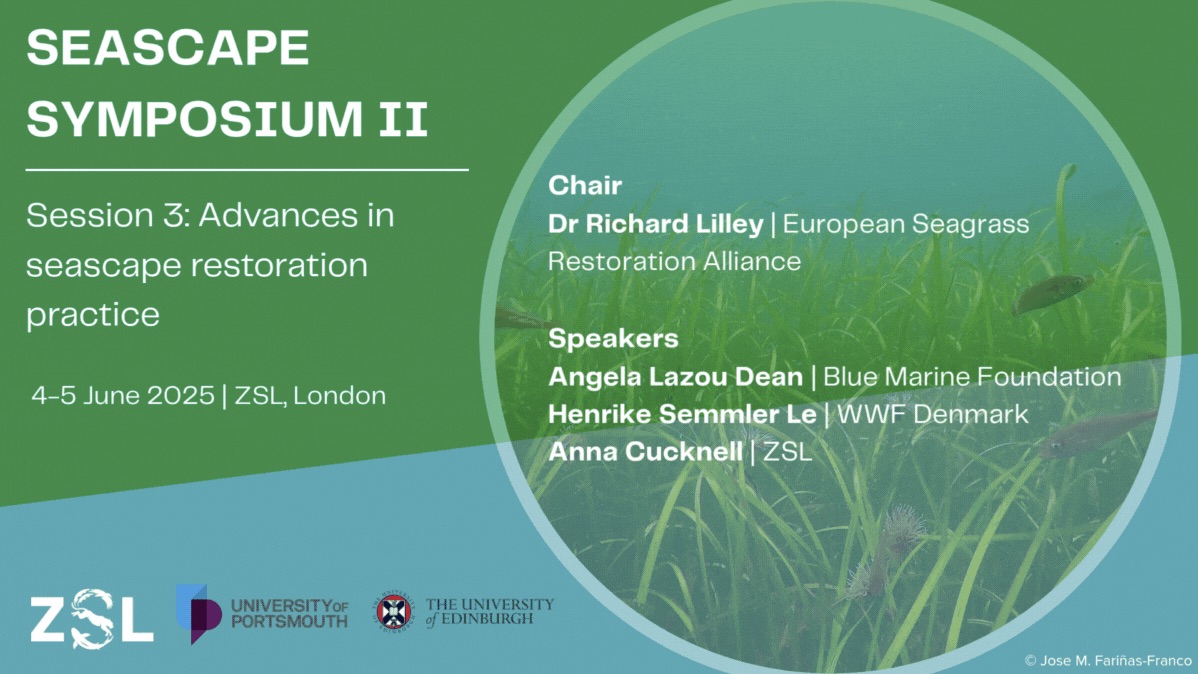 SEASCAPE SYMPOSIUM II

Session 3: Advances in seascape restoration practice

4-5 June 2025 | ZSL, London

Chair
Dr Richard Lilley | European Seagrass Restoration Alliance

Speakers
Angela Lazou Dean | Blue Marine Foundation
Henrike Semmler Le | WWF Denmark
Anna Cucknell | ZSL

ZSL

UNIVERSITY OF PORTSMOUTH

THE UNIVERSITY of EDINBURGH

© Jose M. Fariñas-Franco